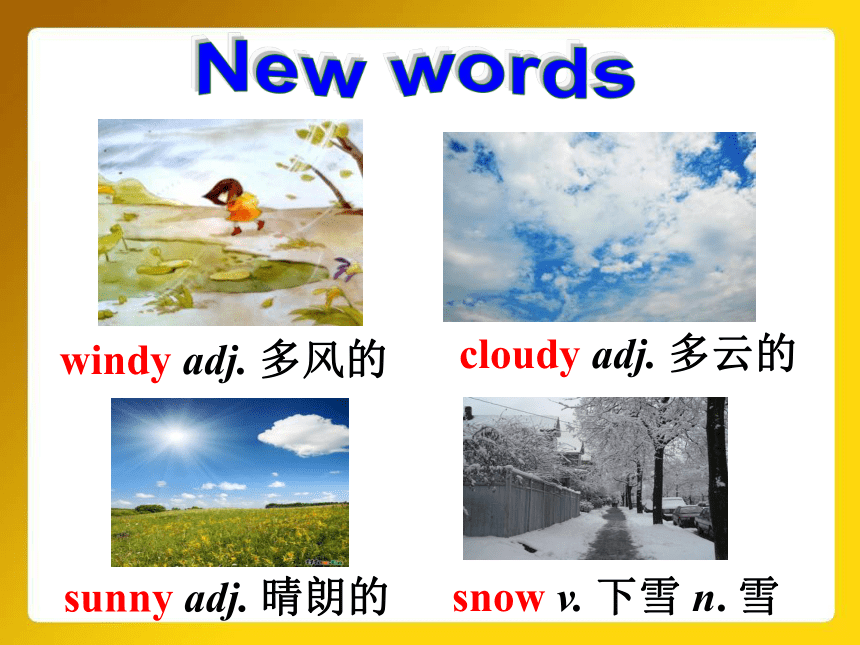 New words

windy adj. 多风的

cloudy adj. 多云的

sunny adj. 晴朗的

snow v. 下雪 n. 雪